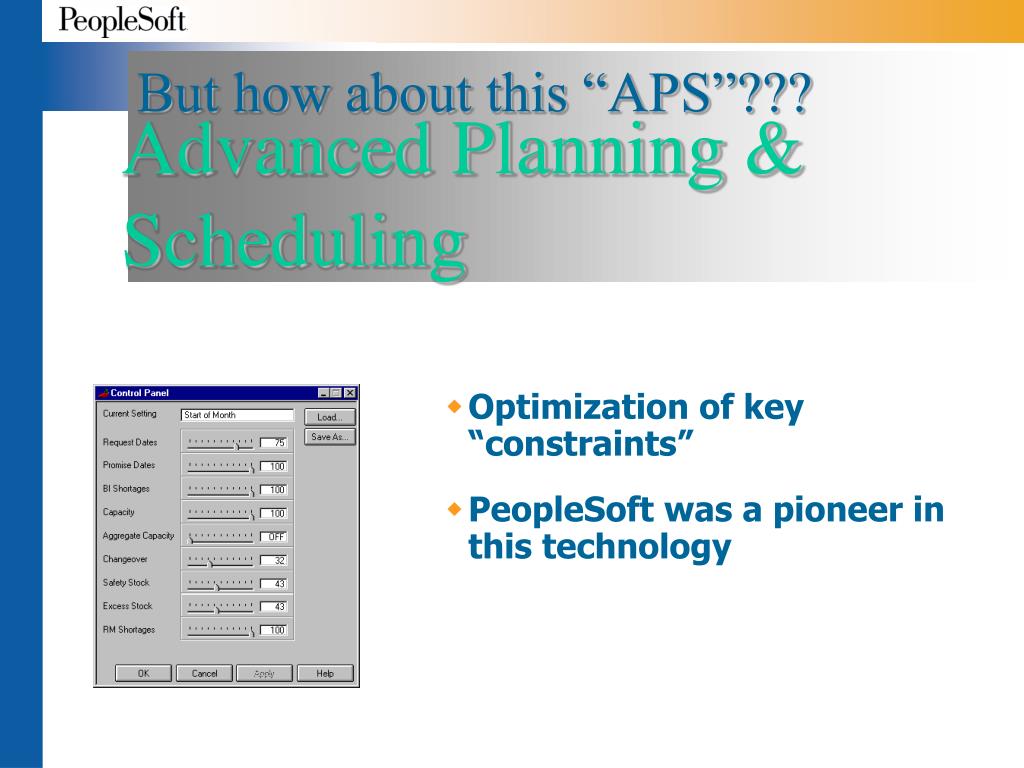 PeopleSoft

But how about this “APS”???
Advanced Planning & Scheduling

Control Panel

Current Setting Start of Month

Load...

Save As...

Request Dates 75

Promise Dates 100

BI Shortages 100

Capacity 100

Aggregate Capacity OFF

Changeover 32

Safety Stock 43

Excess Stock 43

RM Shortages 100

OK Cancel Apply Help

Optimization of key “constraints”

PeopleSoft was a pioneer in this technology